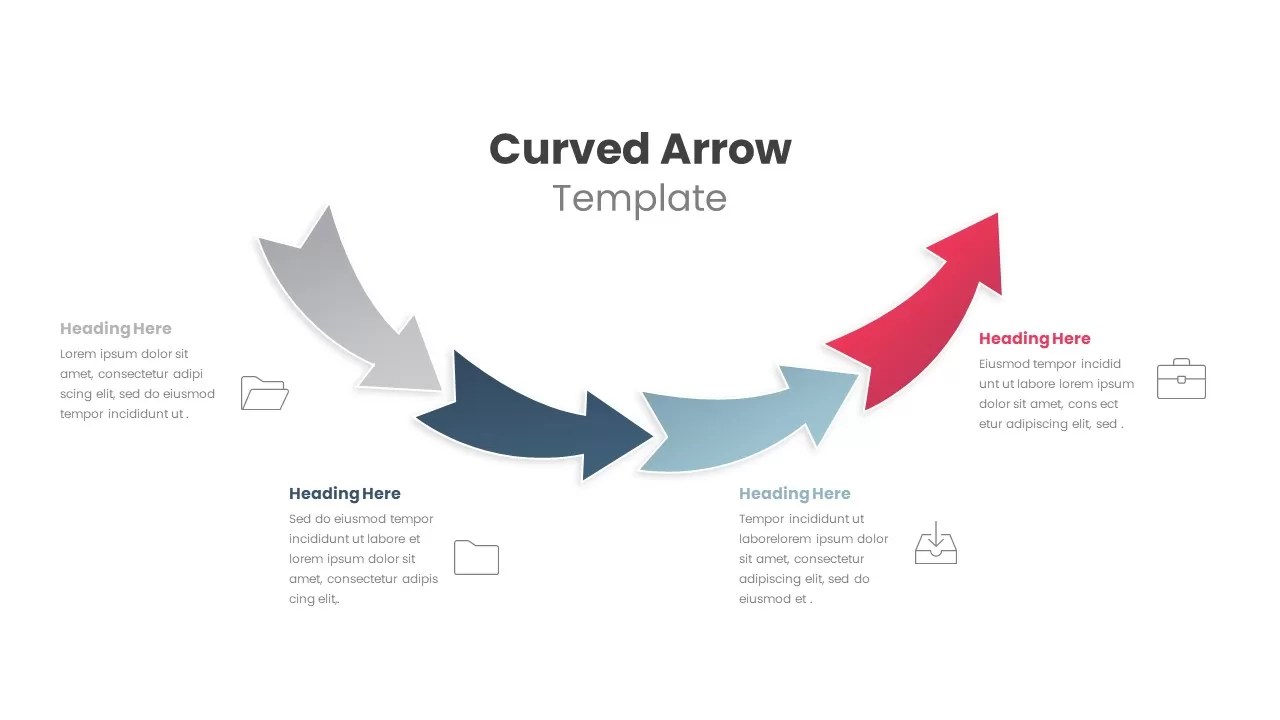 Curved Arrow
Template

Heading Here
Lorem ipsum dolor sit amet, consectetur adipi scing elit, sed do eiusmod tempor incididunt ut .

Heading Here
Sed do eiusmod tempor incididunt ut labore et lorem ipsum dolor sit amet, consectetur adipis cing elit,.

Heading Here
Tempor incididunt ut laborelorem ipsum dolor sit amet, consectetur adipiscing elit, sed do eiusmod et .

Heading Here
Eiusmod tempor incidid unt ut labore lorem ipsum dolor sit amet, cons ect etur adipiscing elit, sed .